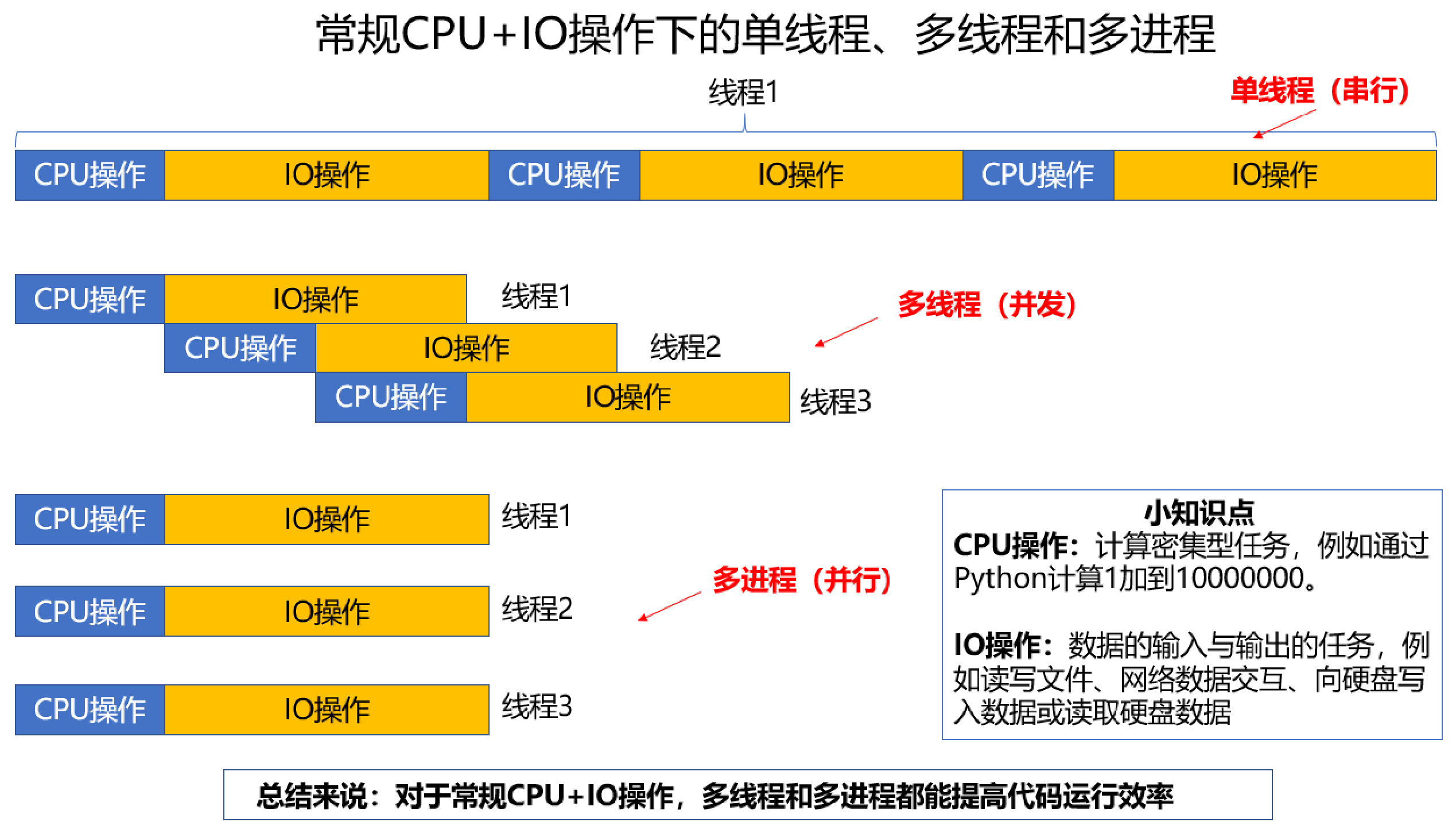 常规CPU+IO操作下的单线程、多线程和多进程

线程1

单线程（串行）

CPU操作 IO操作 CPU操作 IO操作 CPU操作 IO操作

CPU操作 IO操作 线程1
CPU操作 IO操作 线程2
CPU操作 IO操作 线程3

多线程（并发）

CPU操作 IO操作 线程1
CPU操作 IO操作 线程2
CPU操作 IO操作 线程3

多进程（并行）

小知识点
CPU操作：计算密集型任务，例如通过Python计算1加到10000000。

IO操作：数据的输入与输出的任务，例如读写文件、网络数据交互、向硬盘写入数据或读取硬盘数据

总结来说：对于常规CPU+IO操作，多线程和多进程都能提高代码运行效率